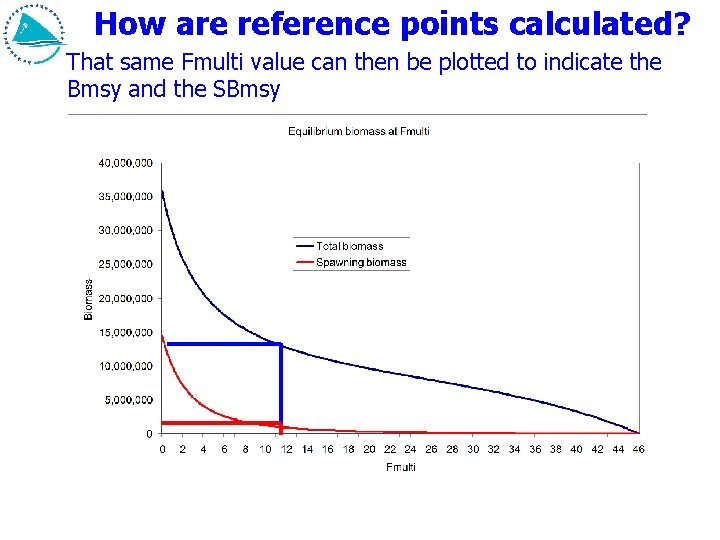 How are reference points calculated?

That same Fmulti value can then be plotted to indicate the Bmsy and the SBmsy

Equilibrium biomass at Fmulti

40,000,000
35,000,000
30,000,000
25,000,000
20,000,000
15,000,000
10,000,000
5,000,000
0

Biomass

Total biomass
Spawning biomass

0 2 4 6 8 10 12 14 16 18 20 22 24 26 28 30 32 34 36 38 40 42 44 46

Fmulti